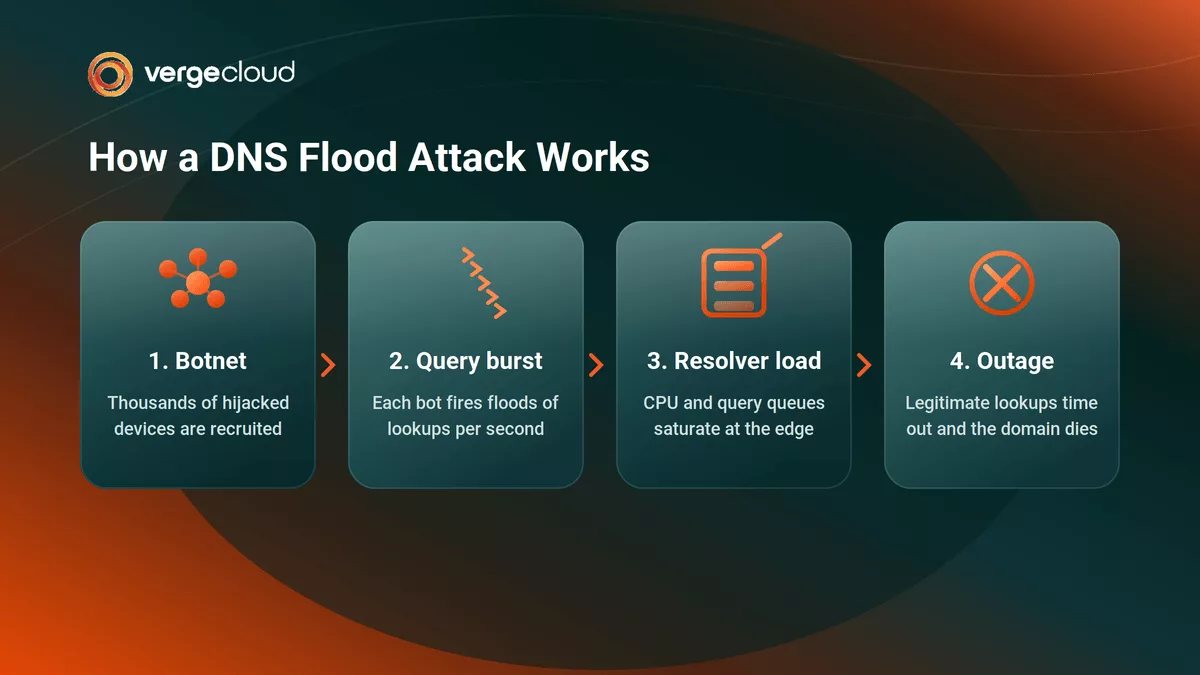 vergecloud

How a DNS Flood Attack Works

1. Botnet

Thousands of hijacked devices are recruited

2. Query burst

Each bot fires floods of lookups per second

3. Resolver load

CPU and query queues saturate at the edge

4. Outage

Legitimate lookups time out and the domain dies